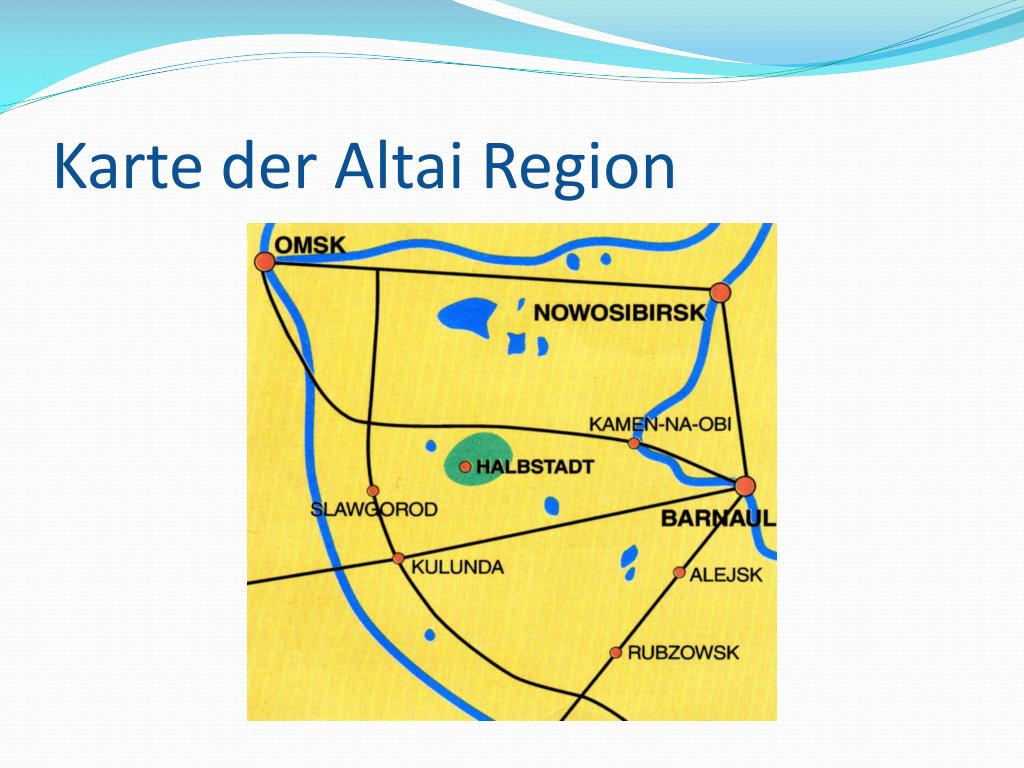 Karte der Altai Region

OMSK

NOWOSIBIRSK

KAMEN-NA-OBI

HALBSTADT

SLAWGOROD

BARNAUL

KULUNDA

ALEJSK

RUBZOWSK